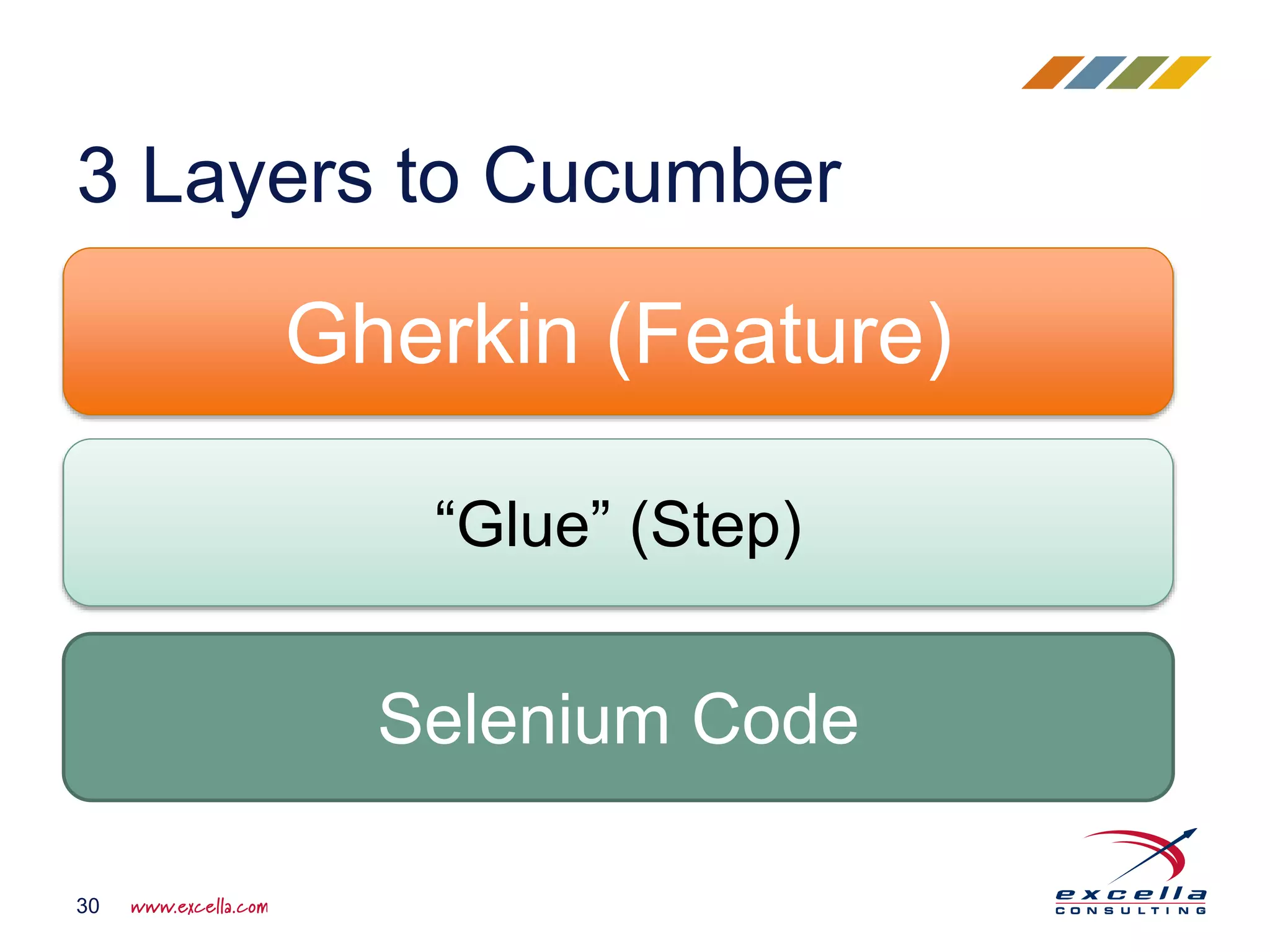 3 Layers to Cucumber

Gherkin (Feature)

“Glue” (Step)

Selenium Code

30 www.excella.com

excella
CONSULTING